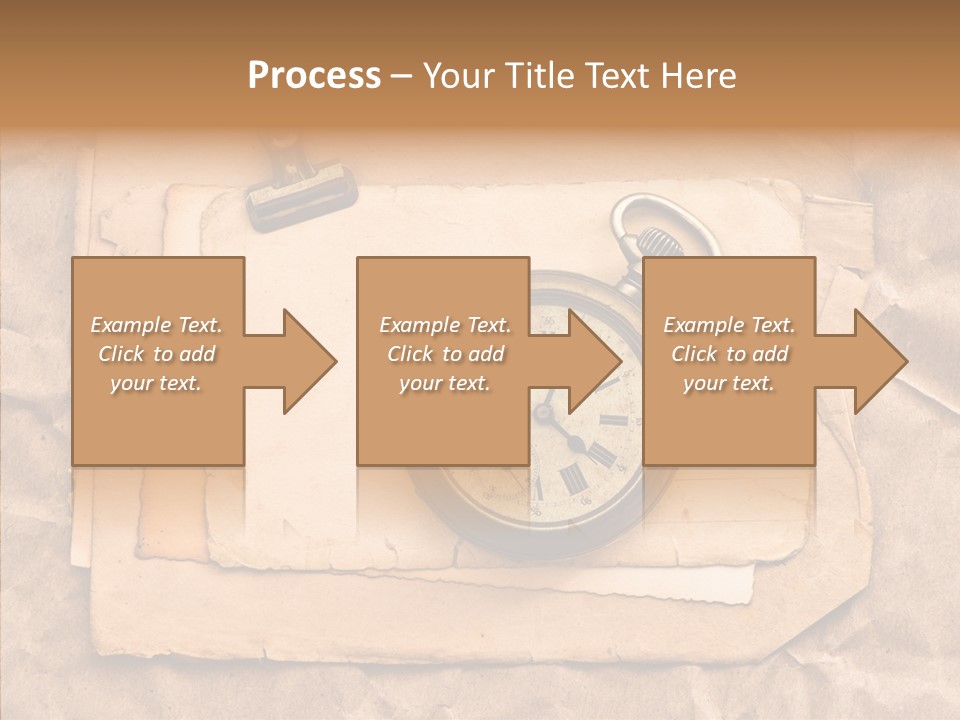 Process – Your Title Text Here

Example Text. Click to add your text.

Example Text. Click to add your text.

Example Text. Click to add your text.